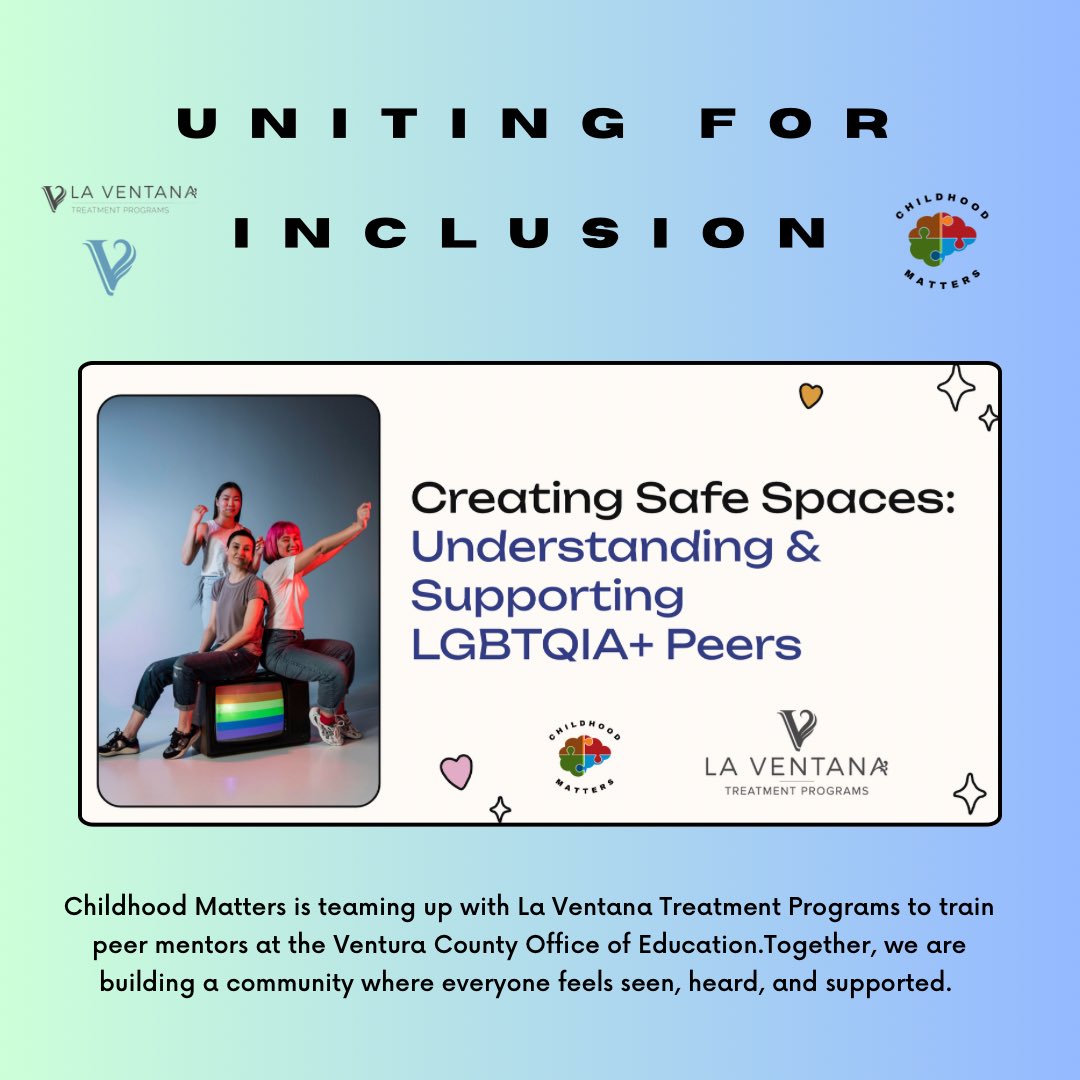 UNITING FOR INCLUSION

LA VENTANA
TREATMENT PROGRAMS

CHILDHOOD MATTERS

Creating Safe Spaces: Understanding & Supporting LGBTQIA+ Peers

CHILDHOOD MATTERS

LA VENTANA
TREATMENT PROGRAMS

Childhood Matters is teaming up with La Ventana Treatment Programs to train peer mentors at the Ventura County Office of Education.Together, we are building a community where everyone feels seen, heard, and supported.